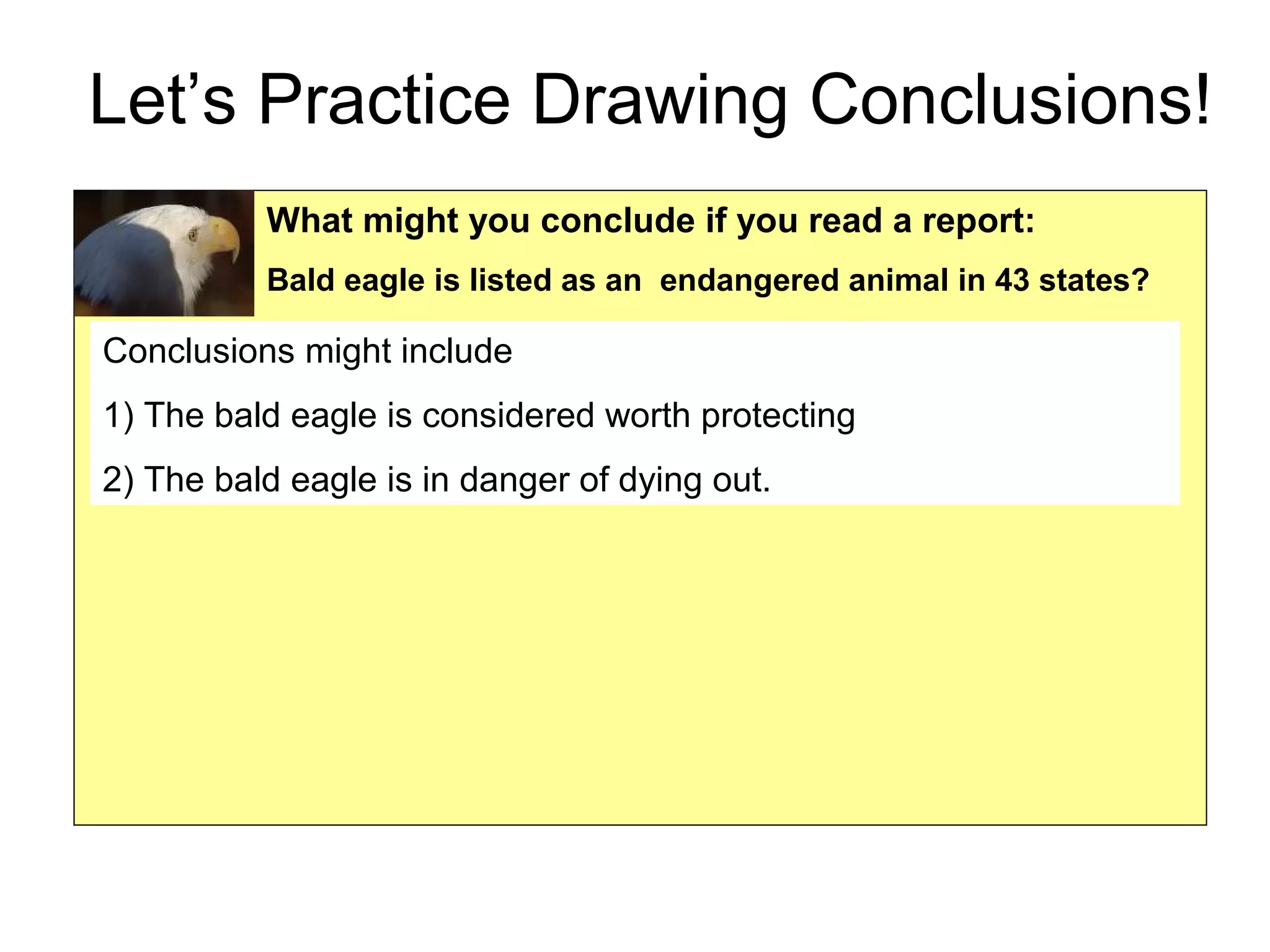 Let’s Practice Drawing Conclusions!

What might you conclude if you read a report:

Bald eagle is listed as an endangered animal in 43 states?

Conclusions might include

1) The bald eagle is considered worth protecting

2) The bald eagle is in danger of dying out.